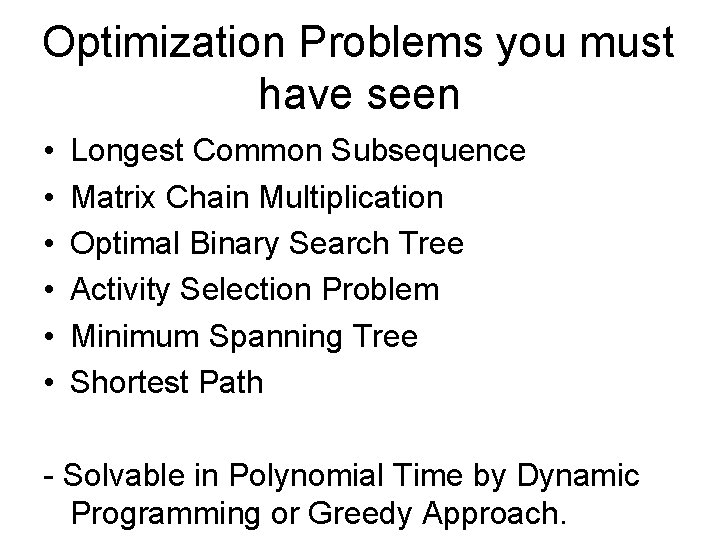 Optimization Problems you must have seen

• Longest Common Subsequence
• Matrix Chain Multiplication
• Optimal Binary Search Tree
• Activity Selection Problem
• Minimum Spanning Tree
• Shortest Path

- Solvable in Polynomial Time by Dynamic Programming or Greedy Approach.